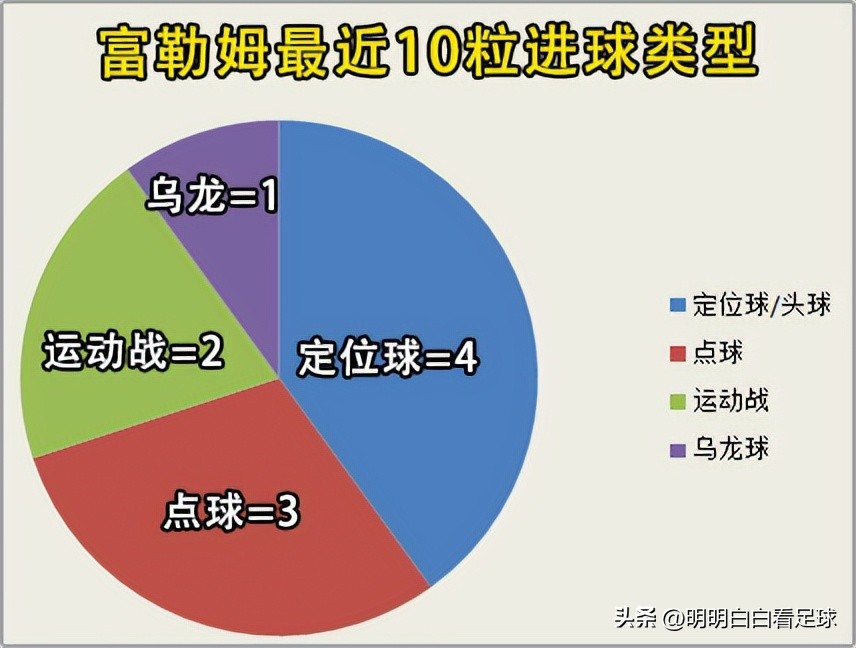 富勒姆最近10粒进球类型

乌龙=1

运动战=2

定位球=4

点球=3

定位球/头球
点球
运动战
乌龙球

头条 @明明白白看足球